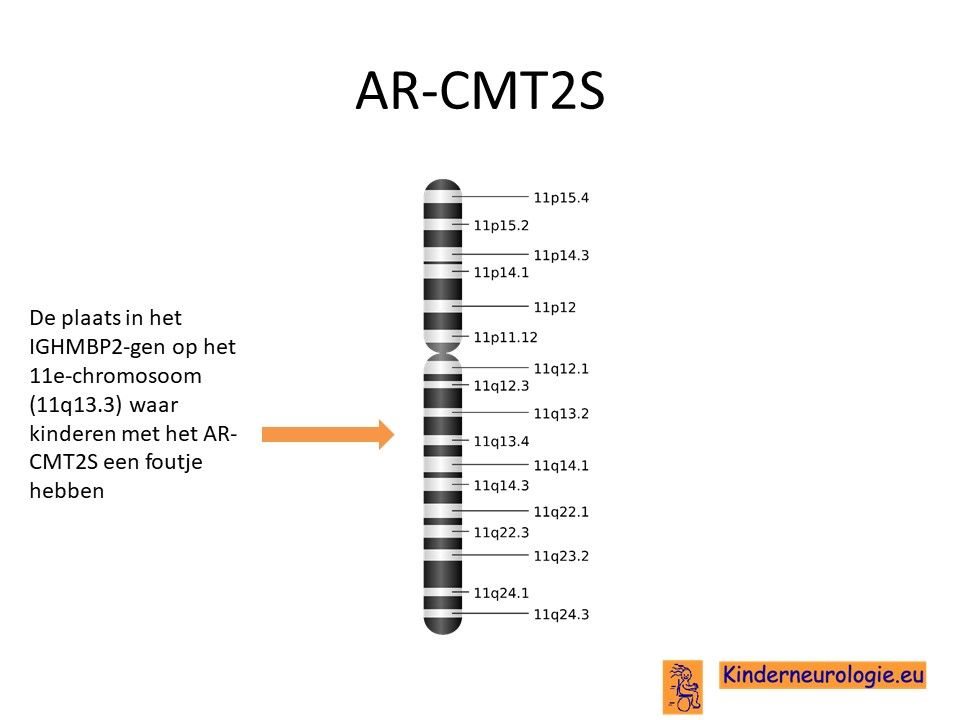 AR-CMT2S

De plaats in het IGHMBP2-gen op het 11e-chromosoom (11q13.3) waar kinderen met het AR-CMT2S een foutje hebben

11p15.4
11p15.2
11p14.3
11p14.1
11p12
11p11.12
11q12.1
11q12.3
11q13.2
11q13.4
11q14.1
11q14.3
11q22.1
11q22.3
11q23.2
11q24.1
11q24.3

Kinderneurologie.eu